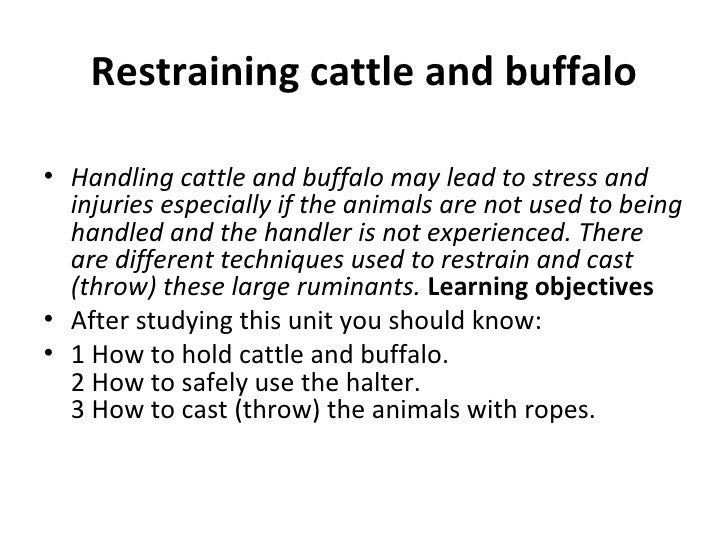 Restraining cattle and buffalo

• Handling cattle and buffalo may lead to stress and injuries especially if the animals are not used to being handled and the handler is not experienced. There are different techniques used to restrain and cast (throw) these large ruminants. Learning objectives

• After studying this unit you should know:

• 1 How to hold cattle and buffalo.
2 How to safely use the halter.
3 How to cast (throw) the animals with ropes.